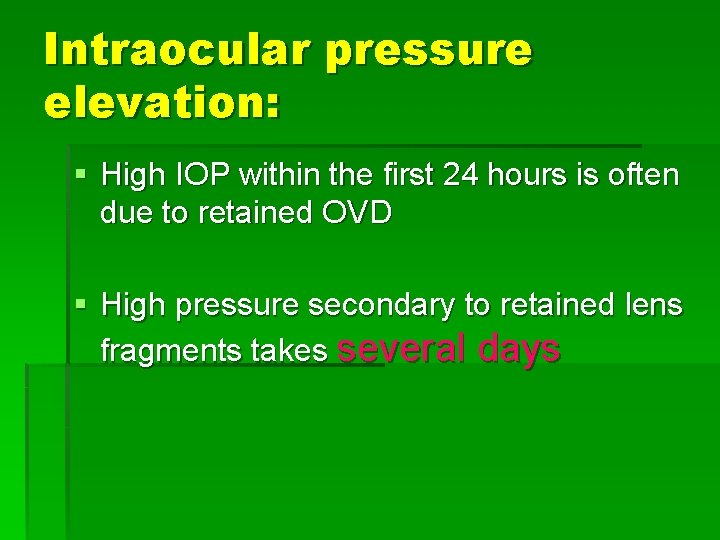 Intraocular pressure elevation:

▪ High IOP within the first 24 hours is often due to retained OVD

▪ High pressure secondary to retained lens fragments takes several days